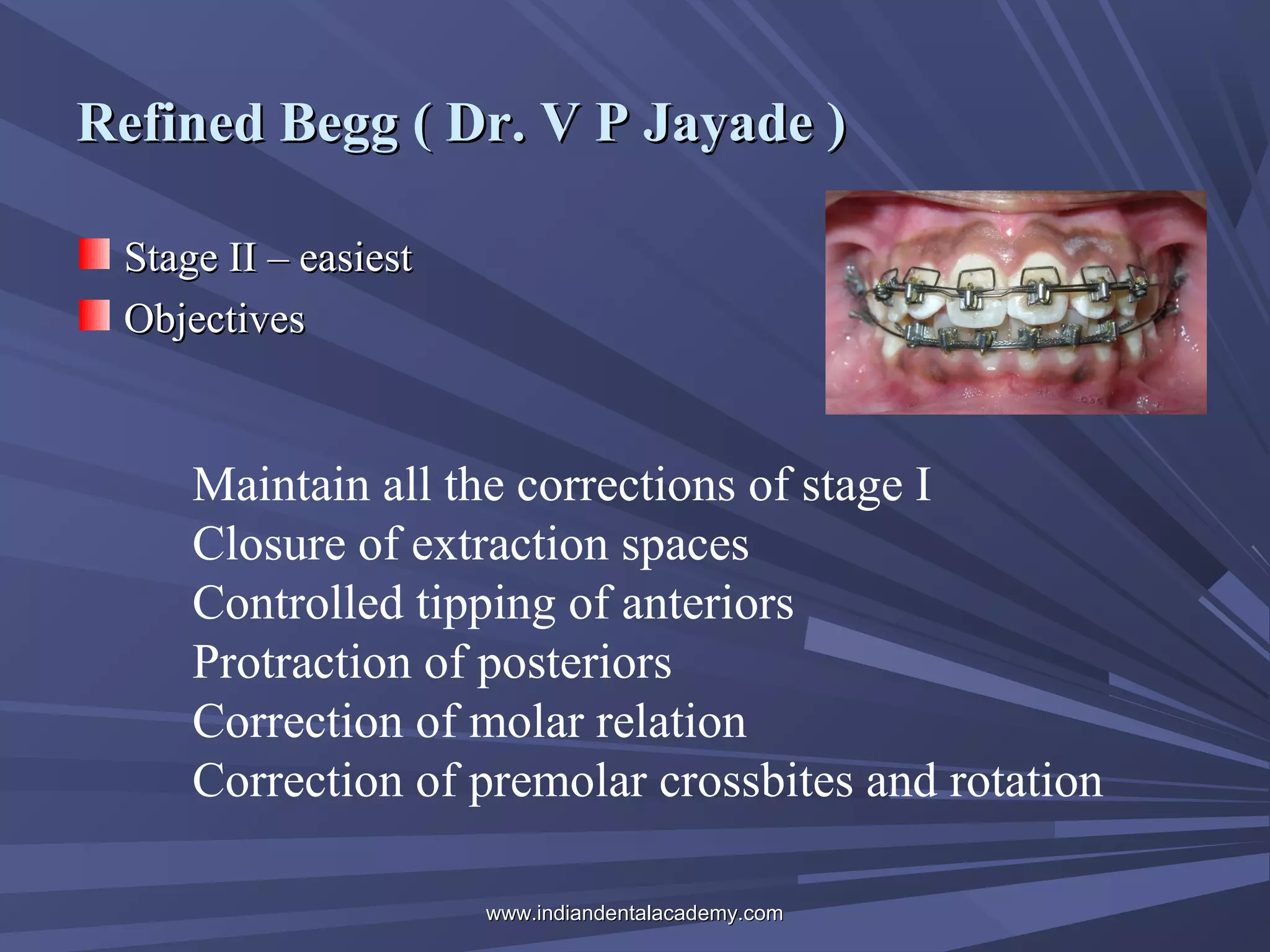 Refined Begg ( Dr. V P Jayade )

Stage II – easiest
Objectives

Maintain all the corrections of stage I
Closure of extraction spaces
Controlled tipping of anteriors
Protraction of posteriors
Correction of molar relation
Correction of premolar crossbites and rotation

www.indiandentalacademy.com